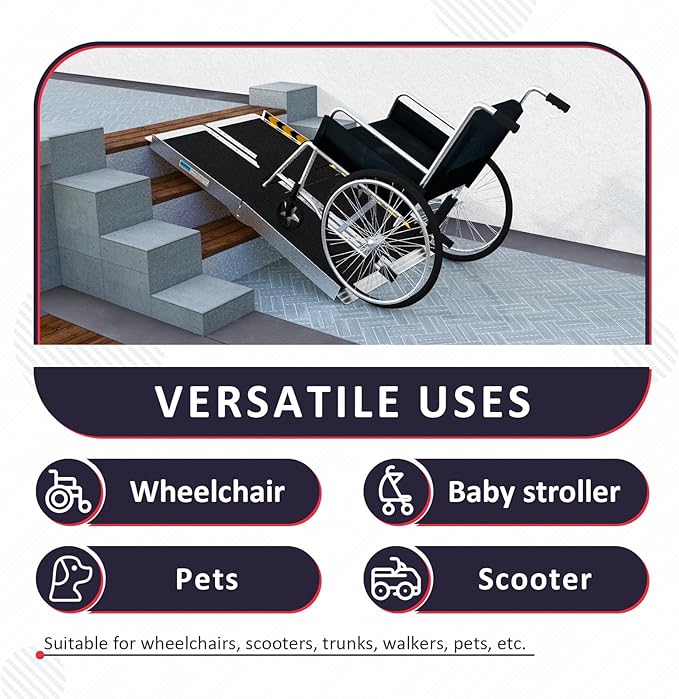 VERSATILE USES

Wheelchair

Baby stroller

Pets

Scooter

Suitable for wheelchairs, scooters, trunks, walkers, pets, etc.